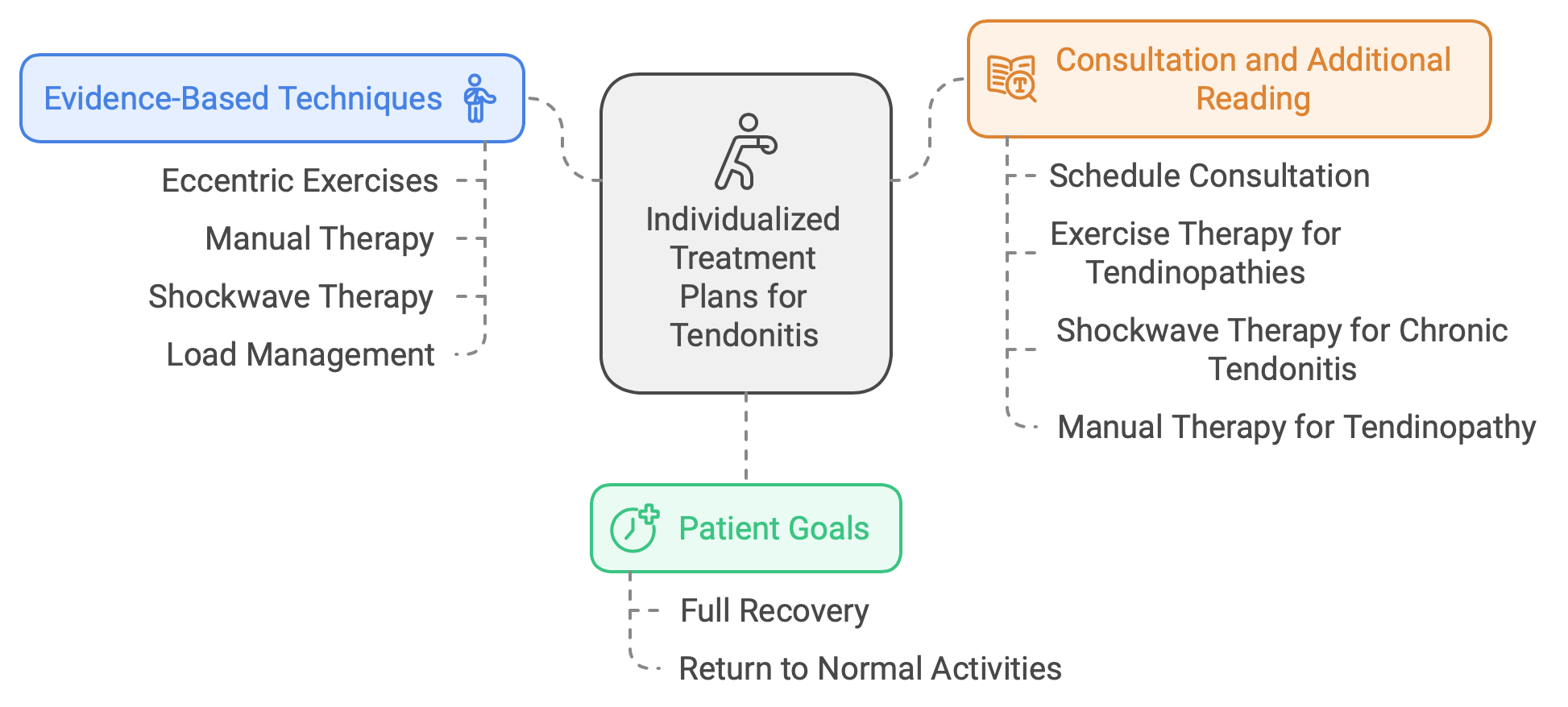 Evidence-Based Techniques

Eccentric Exercises

Manual Therapy

Shockwave Therapy

Load Management

Individualized Treatment Plans for Tendonitis

Consultation and Additional Reading

Schedule Consultation

Exercise Therapy for Tendinopathies

Shockwave Therapy for Chronic Tendonitis

Manual Therapy for Tendinopathy

Patient Goals

Full Recovery

Return to Normal Activities